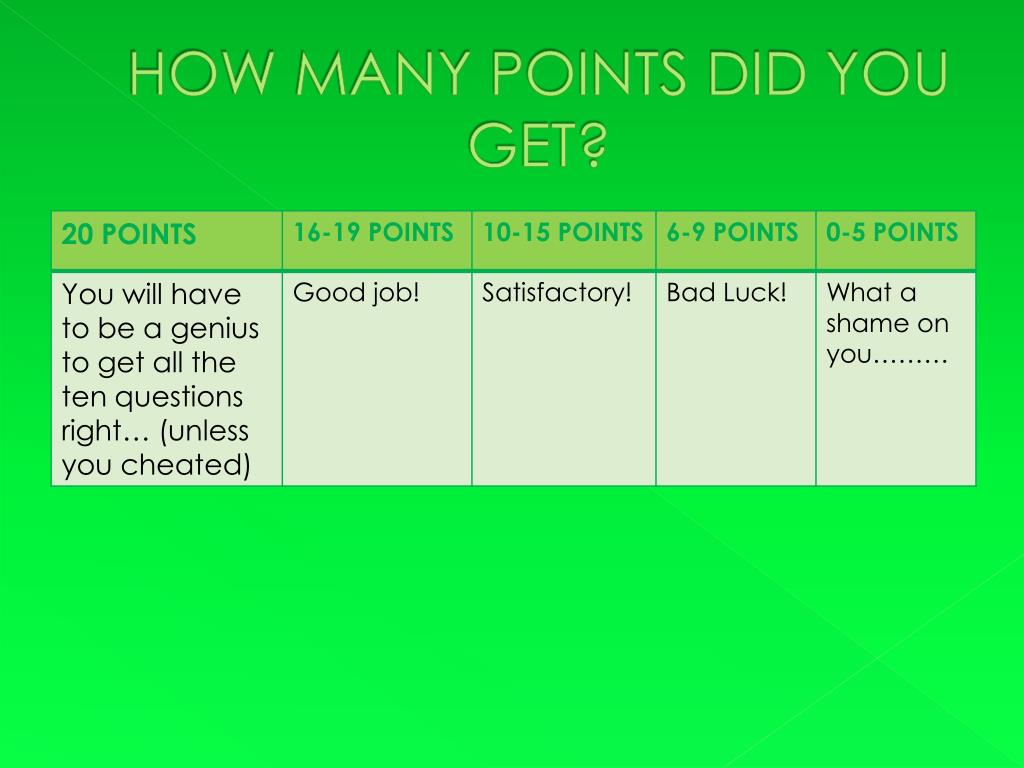 HOW MANY POINTS DID YOU GET?

| 20 POINTS | 16-19 POINTS | 10-15 POINTS | 6-9 POINTS | 0-5 POINTS |
|---|---|---|---|---|
| You will have to be a genius to get all the ten questions right… (unless you cheated) | Good job! | Satisfactory! | Bad Luck! | What a shame on you……… |